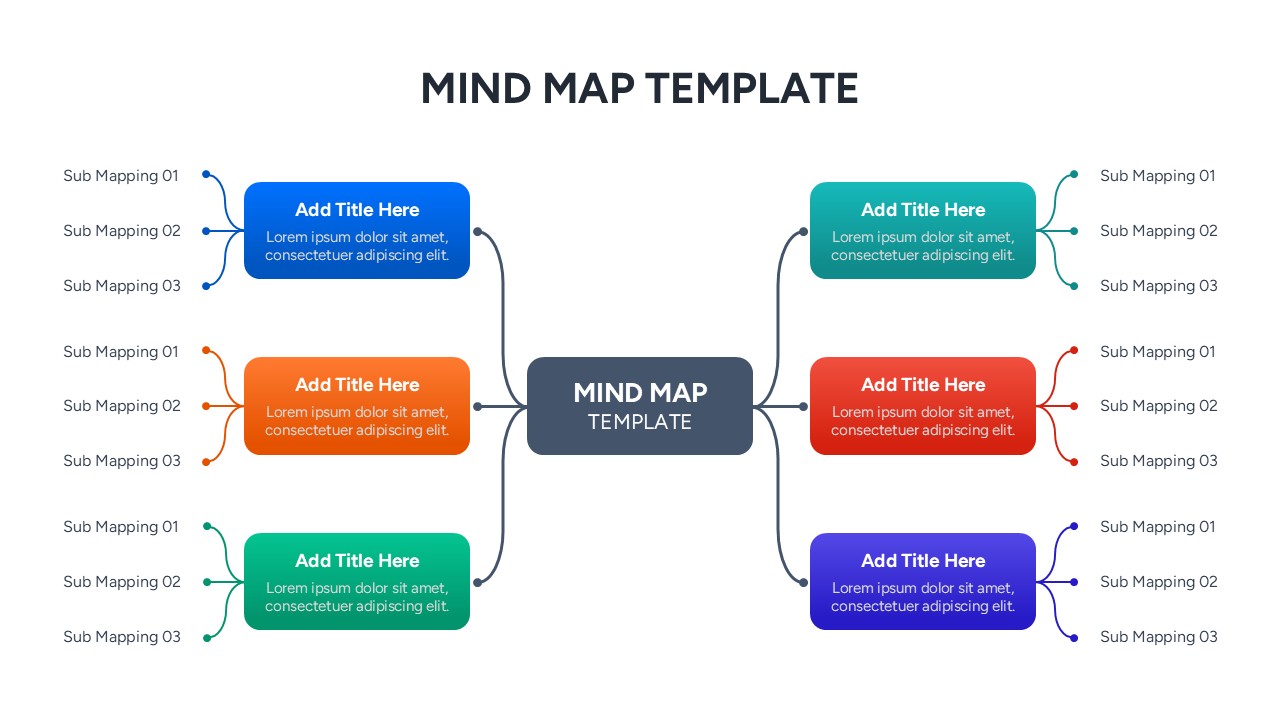 MIND MAP TEMPLATE

Sub Mapping 01
Sub Mapping 02
Sub Mapping 03

Add Title Here
Lorem ipsum dolor sit amet, consectetuer adipiscing elit.

Sub Mapping 01
Sub Mapping 02
Sub Mapping 03

Add Title Here
Lorem ipsum dolor sit amet, consectetuer adipiscing elit.

Sub Mapping 01
Sub Mapping 02
Sub Mapping 03

Add Title Here
Lorem ipsum dolor sit amet, consectetuer adipiscing elit.

MIND MAP
TEMPLATE

Add Title Here
Lorem ipsum dolor sit amet, consectetuer adipiscing elit.

Sub Mapping 01
Sub Mapping 02
Sub Mapping 03

Add Title Here
Lorem ipsum dolor sit amet, consectetuer adipiscing elit.

Sub Mapping 01
Sub Mapping 02
Sub Mapping 03

Add Title Here
Lorem ipsum dolor sit amet, consectetuer adipiscing elit.

Sub Mapping 01
Sub Mapping 02
Sub Mapping 03